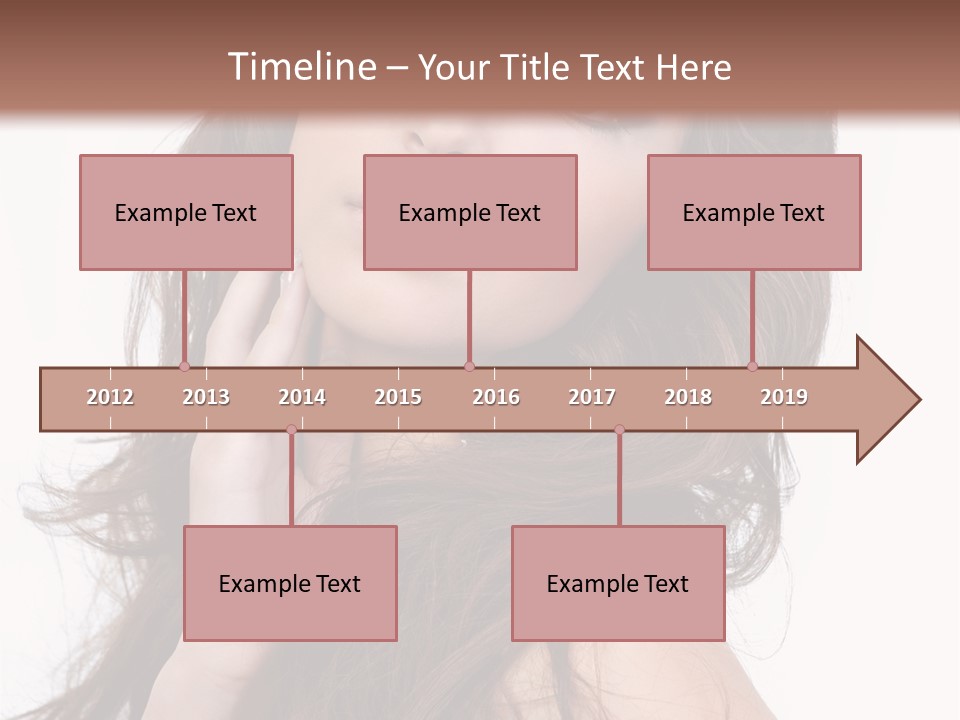 Timeline – Your Title Text Here

Example Text

Example Text

Example Text

2012 2013 2014 2015 2016 2017 2018 2019

Example Text

Example Text